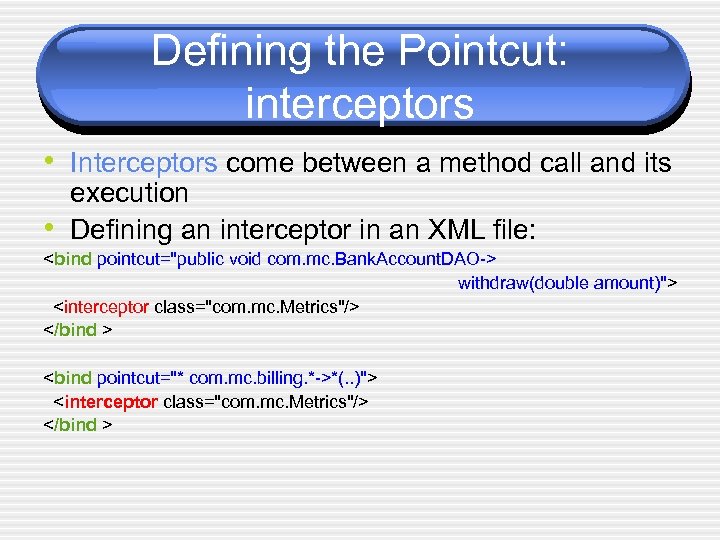 Defining the Pointcut: interceptors

• Interceptors come between a method call and its execution
• Defining an interceptor in an XML file:

<bind pointcut="public void com.mc.BankAccountDAO->
withdraw(double amount)">
<interceptor class="com.mc.Metrics"/>
</bind >

<bind pointcut="* com.mc.billing.*->*(..)">
<interceptor class="com.mc.Metrics"/>
</bind >